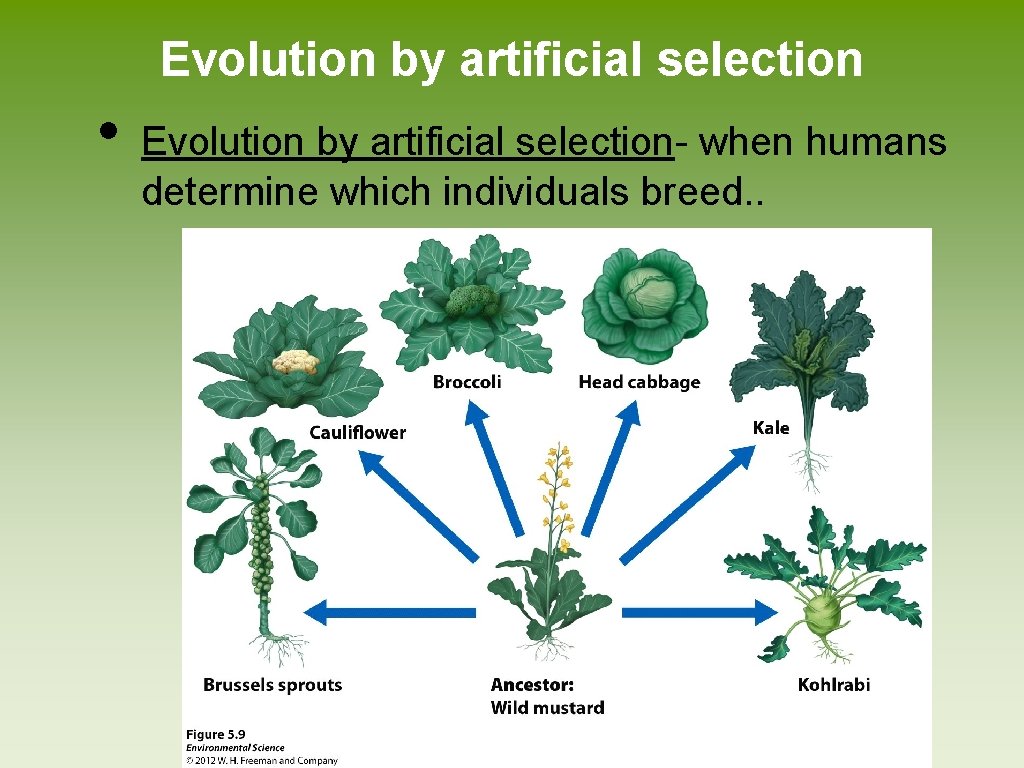 Evolution by artificial selection

• Evolution by artificial selection- when humans determine which individuals breed..

Broccoli

Head cabbage

Cauliflower

Kale

Brussels sprouts

Ancestor: Wild mustard

Kohlrabi

Figure 5.9
Environmental Science
© 2012 W. H. Freeman and Company